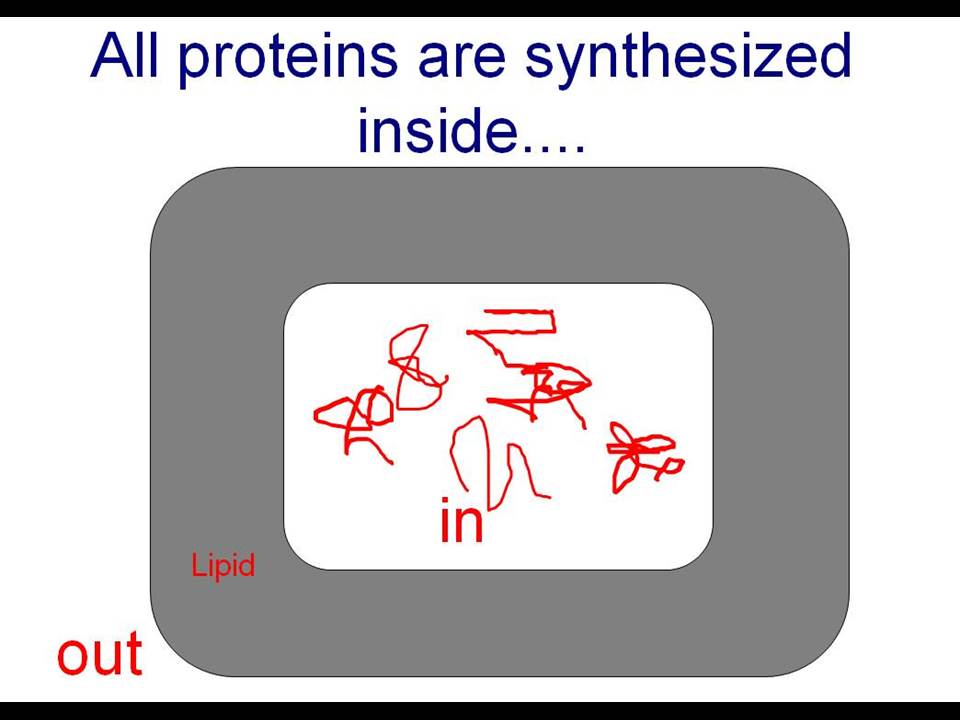 All proteins are synthesized inside....

in

Lipid

out